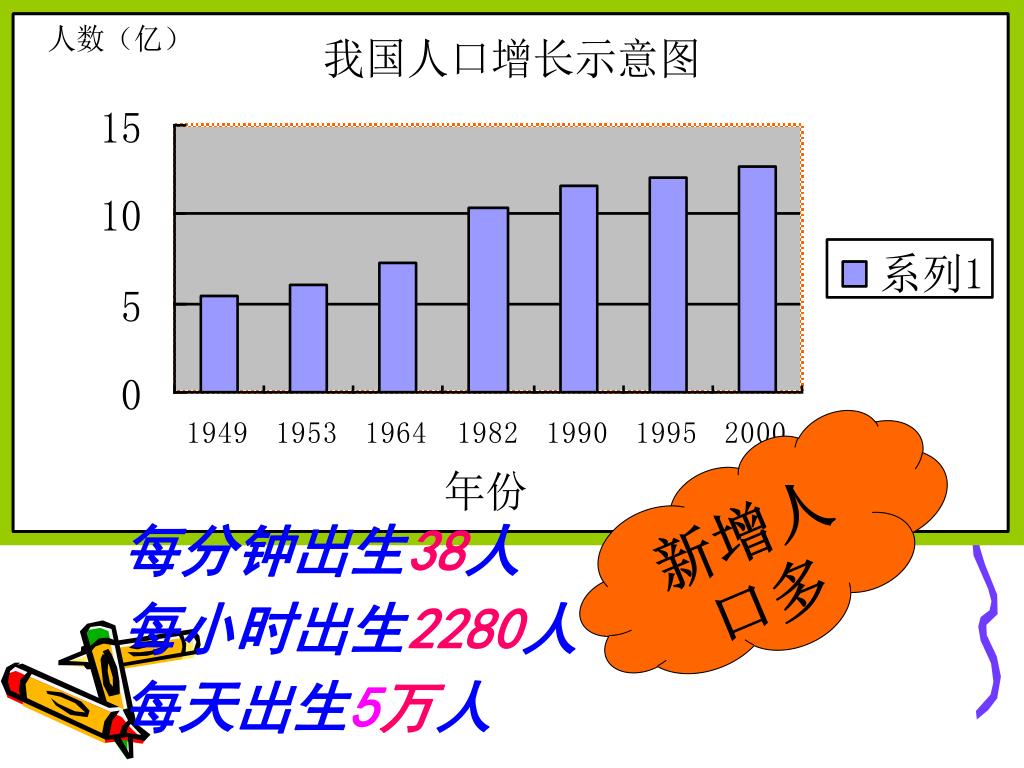 人数（亿）

我国人口增长示意图

15
10
5
0

1949 1953 1964 1982 1990 1995 2000

年份

系列1

新增人口多

每分钟出生38人
每小时出生2280人
每天出生5万人